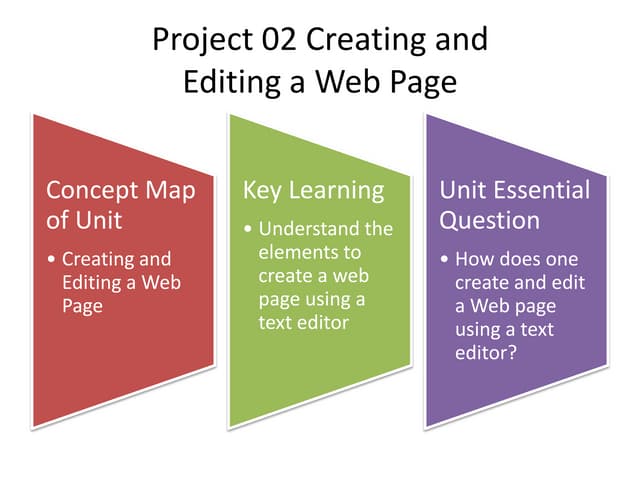 Project 02 Creating and Editing a Web Page

Concept Map of Unit

• Creating and Editing a Web Page

Key Learning

• Understand the elements to create a web page using a text editor

Unit Essential Question

• How does one create and edit a Web page using a text editor?